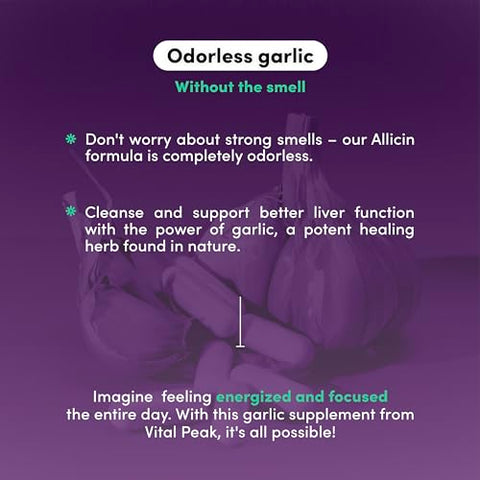 Odorless garlic

Without the smell

Don't worry about strong smells – our Allicin formula is completely odorless.

Cleanse and support better liver function with the power of garlic, a potent healing herb found in nature.

Imagine feeling energized and focused the entire day. With this garlic supplement from Vital Peak, it's all possible!